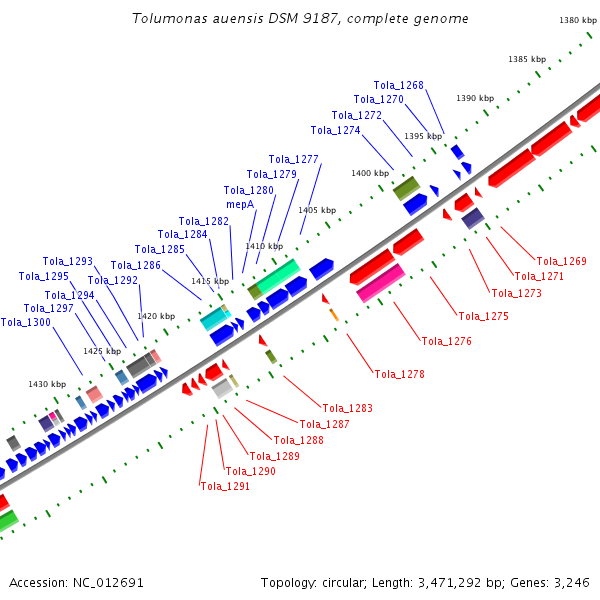 Tolumonas auensis DSM 9187, complete genome

1380 kbp
1385 kbp
1390 kbp
1395 kbp
1400 kbp
1405 kbp
1410 kbp
1415 kbp
1420 kbp
1425 kbp
1430 kbp

Tola_1268
Tola_1270
Tola_1272
Tola_1274
Tola_1277
Tola_1279
Tola_1280
mepA
Tola_1282
Tola_1284
Tola_1285
Tola_1286
Tola_1293
Tola_1295
Tola_1292
Tola_1294
Tola_1297
Tola_1300

Tola_1269
Tola_1271
Tola_1273
Tola_1275
Tola_1276
Tola_1278
Tola_1283
Tola_1287
Tola_1288
Tola_1289
Tola_1290
Tola_1291

Accession: NC_012691
Topology: circular; Length: 3,471,292 bp; Genes: 3,246